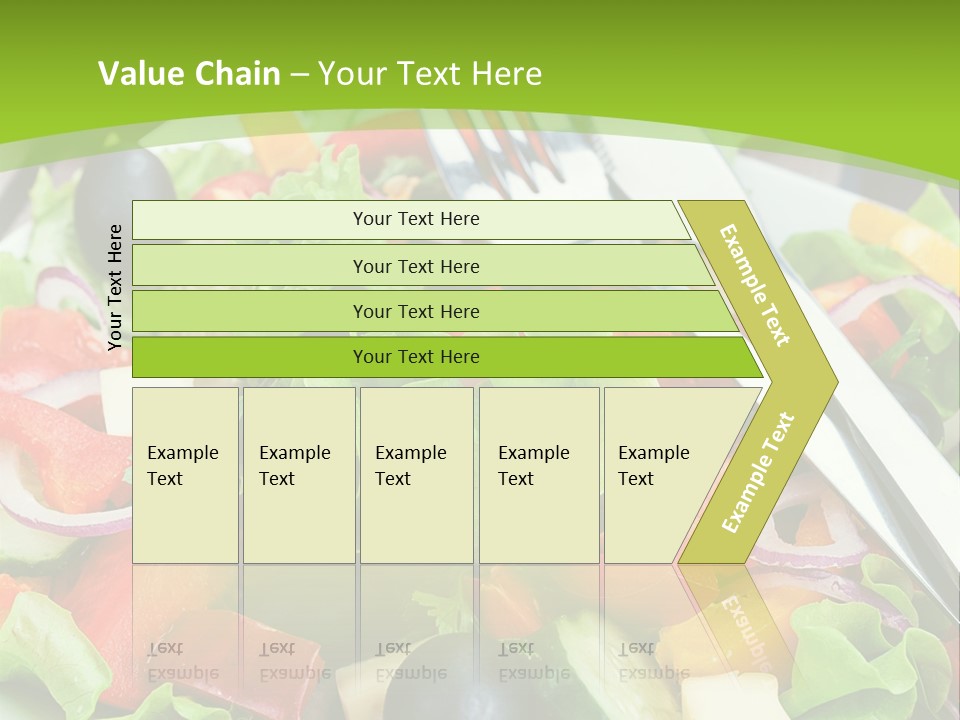 Value Chain – Your Text Here

Your Text Here

Your Text Here

Your Text Here

Your Text Here

Your Text Here

Example Text

Example Text

Example Text

Example Text

Example Text

Example Text

Example Text